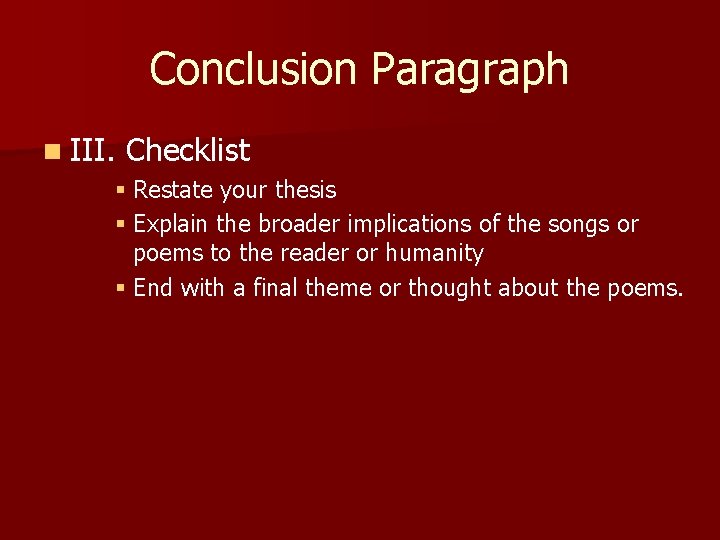 Conclusion Paragraph

III. Checklist

Restate your thesis

Explain the broader implications of the songs or poems to the reader or humanity

End with a final theme or thought about the poems.